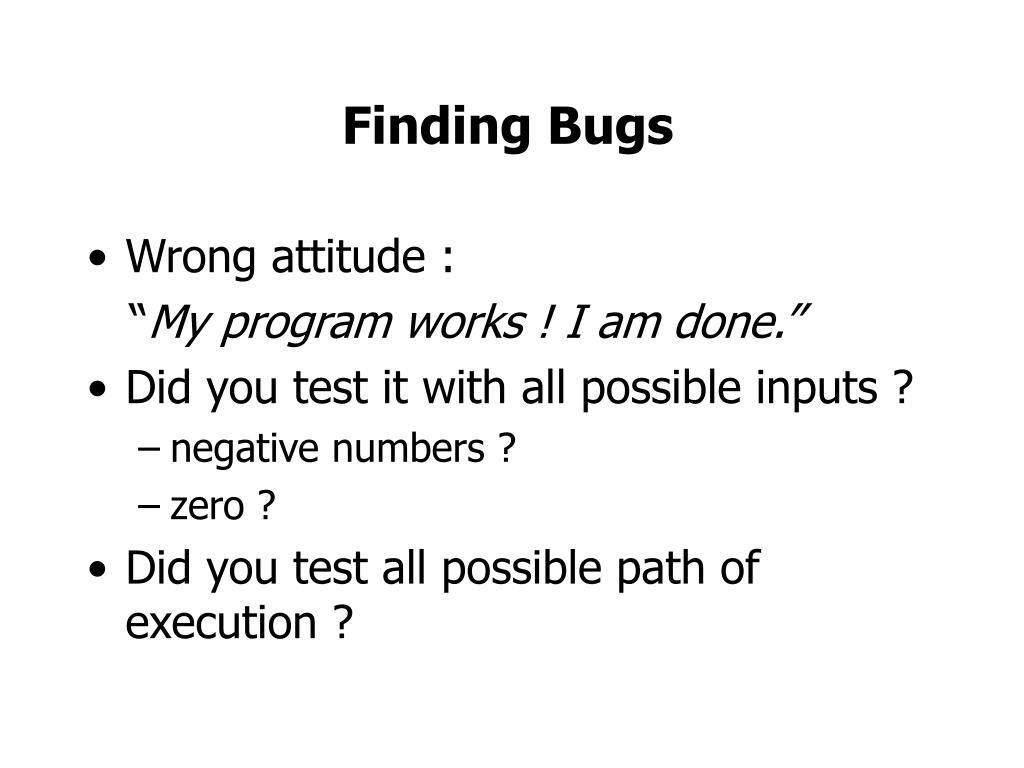 Finding Bugs

• Wrong attitude :
“My program works ! I am done.”
• Did you test it with all possible inputs ?
– negative numbers ?
– zero ?
• Did you test all possible path of execution ?